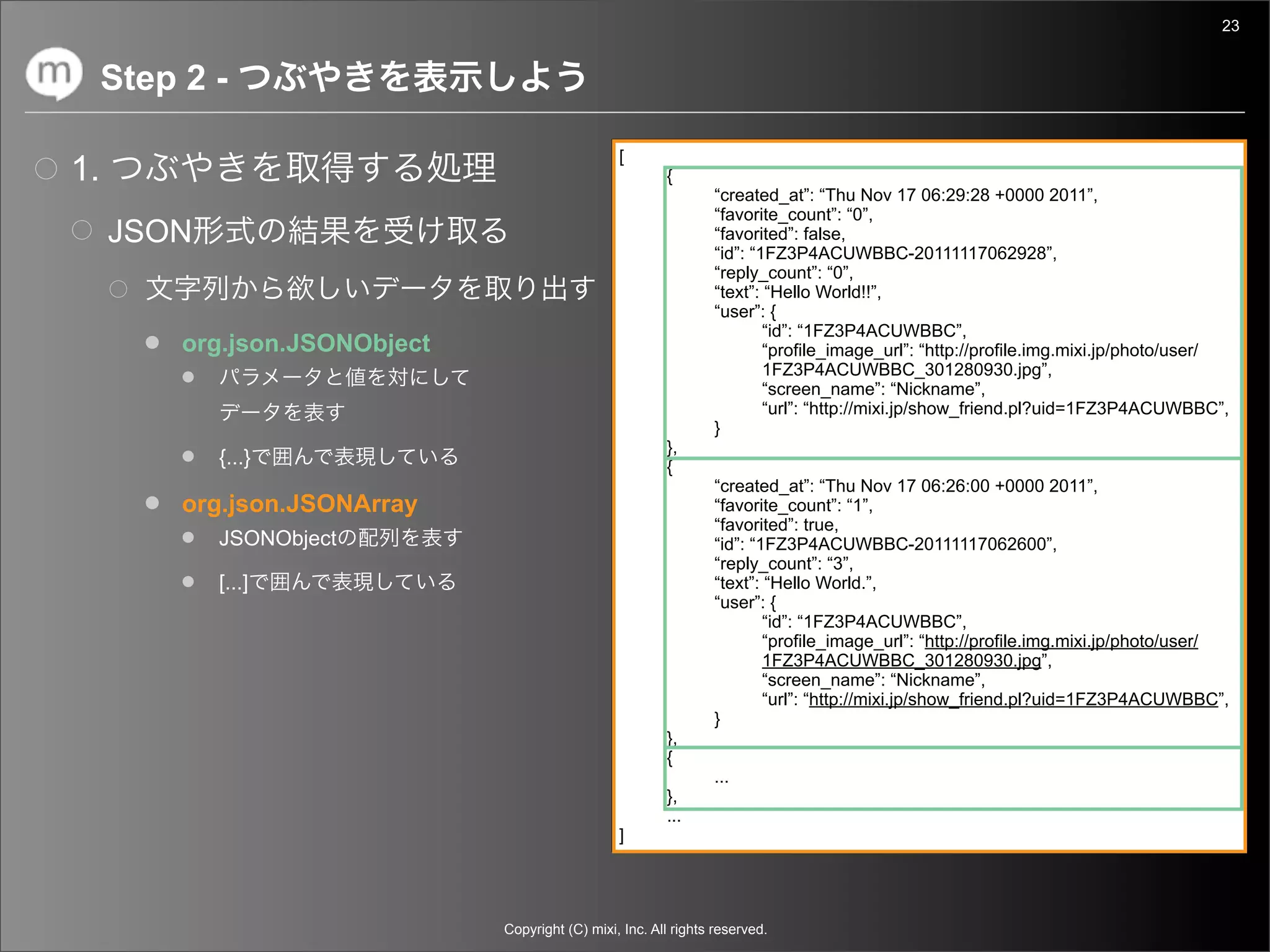 23

Step 2 - つぶやきを表示しよう

1. つぶやきを取得する処理

JSON形式の結果を受け取る

文字列から欲しいデータを取り出す

org.json.JSONObject

パラメータと値を対にしてデータを表す

{...}で囲んで表現している

org.json.JSONArray

JSONObjectの配列を表す

[...]で囲んで表現している

[
{
“created_at”: “Thu Nov 17 06:29:28 +0000 2011”,
“favorite_count”: “0”,
“favorited”: false,
“id”: “1FZ3P4ACUWBBC-20111117062928”,
“reply_count”: “0”,
“text”: “Hello World!!”,
“user”: {
“id”: “1FZ3P4ACUWBBC”,
“profile_image_url”: “http://profile.img.mixi.jp/photo/user/1FZ3P4ACUWBBC_301280930.jpg”,
“screen_name”: “Nickname”,
“url”: “http://mixi.jp/show_friend.pl?uid=1FZ3P4ACUWBBC”,
}
},
{
“created_at”: “Thu Nov 17 06:26:00 +0000 2011”,
“favorite_count”: “1”,
“favorited”: true,
“id”: “1FZ3P4ACUWBBC-20111117062600”,
“reply_count”: “3”,
“text”: “Hello World.”,
“user”: {
“id”: “1FZ3P4ACUWBBC”,
“profile_image_url”: “http://profile.img.mixi.jp/photo/user/1FZ3P4ACUWBBC_301280930.jpg”,
“screen_name”: “Nickname”,
“url”: “http://mixi.jp/show_friend.pl?uid=1FZ3P4ACUWBBC”,
}
},
{
...
},
...
]

Copyright (C) mixi, Inc. All rights reserved.